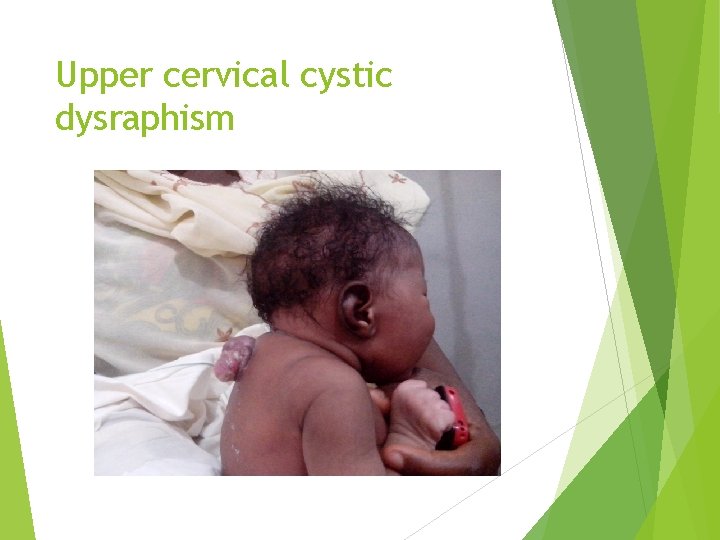 Upper cervical cystic dysraphism